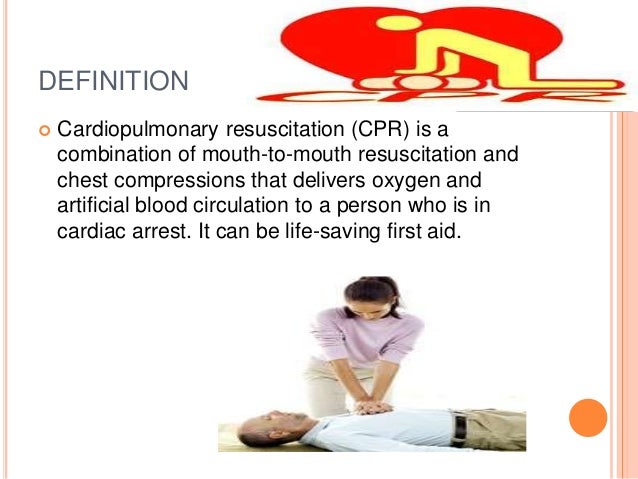 CPR

DEFINITION

Cardiopulmonary resuscitation (CPR) is a combination of mouth-to-mouth resuscitation and chest compressions that delivers oxygen and artificial blood circulation to a person who is in cardiac arrest. It can be life-saving first aid.